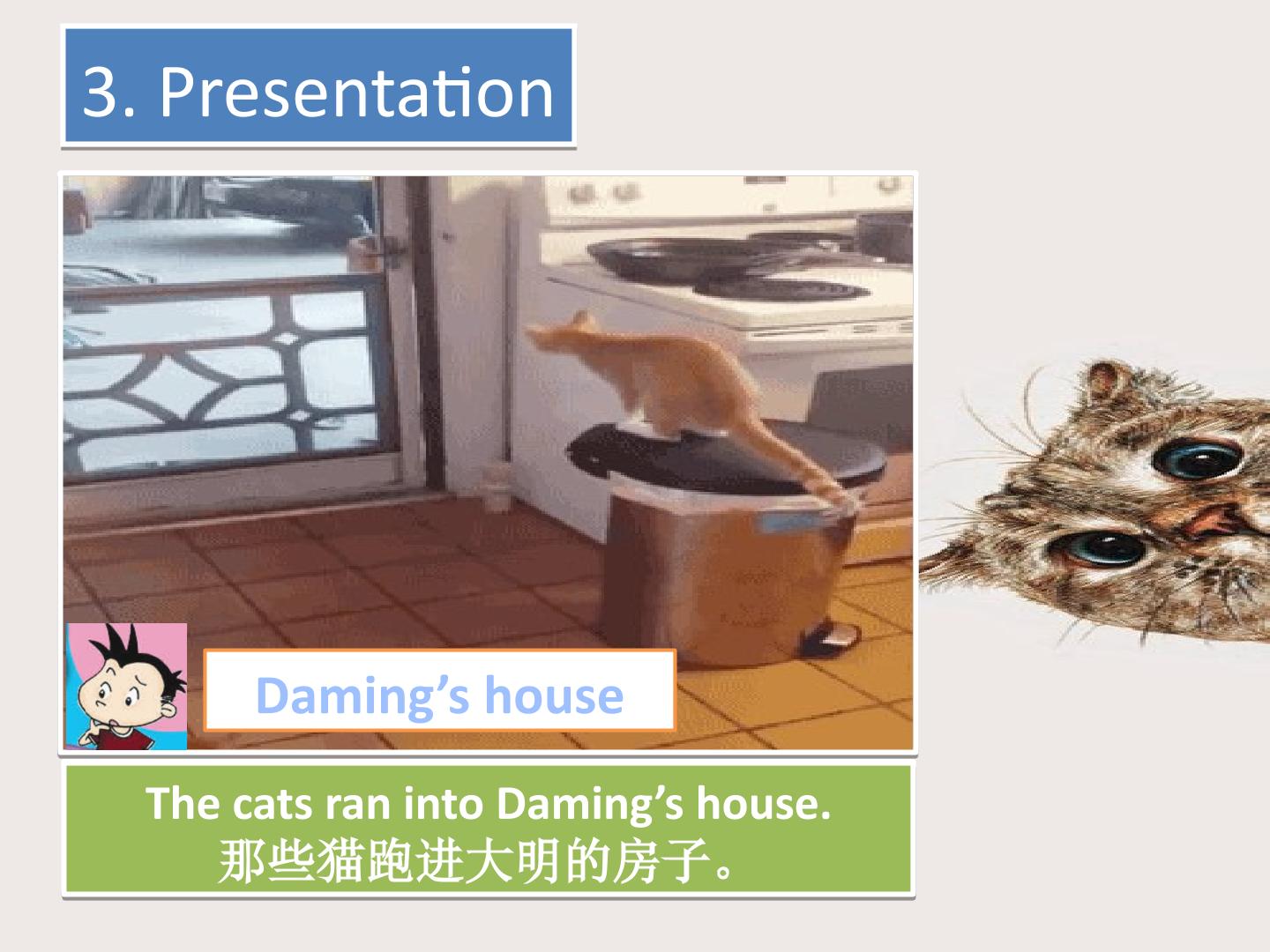 3. Presentation

Daming's house

The cats ran into Daming's house.
那些猫跑进大明的房子。